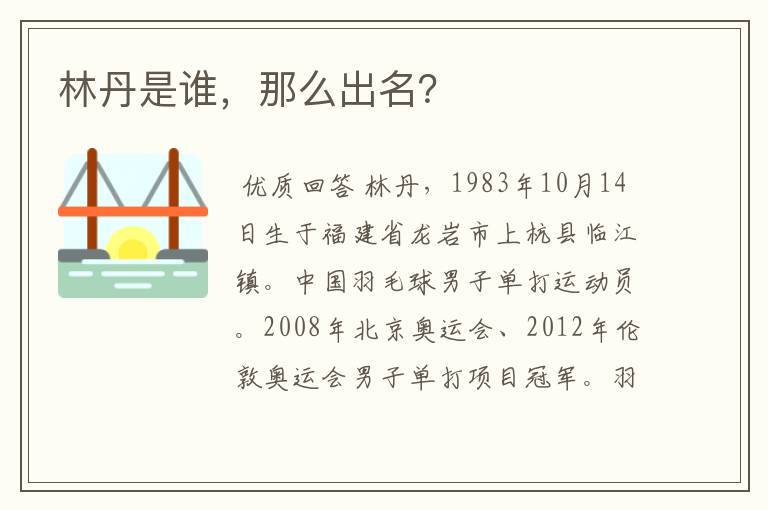 林丹是谁，那么出名?

优质回答 林丹，1983年10月14日生于福建省龙岩市上杭县临江镇。中国羽毛球男子单打运动员。2008年北京奥运会、2012年伦敦奥运会男子单打项目冠军。羽